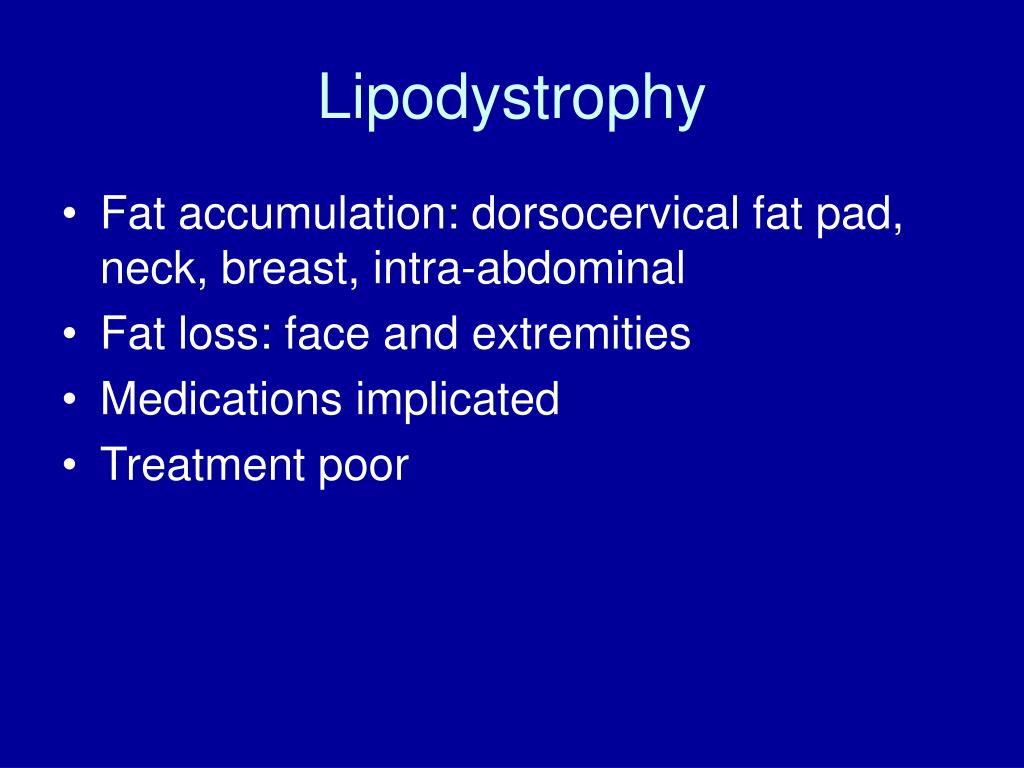 Lipodystrophy

• Fat accumulation: dorsocervical fat pad, neck, breast, intra-abdominal
• Fat loss: face and extremities
• Medications implicated
• Treatment poor